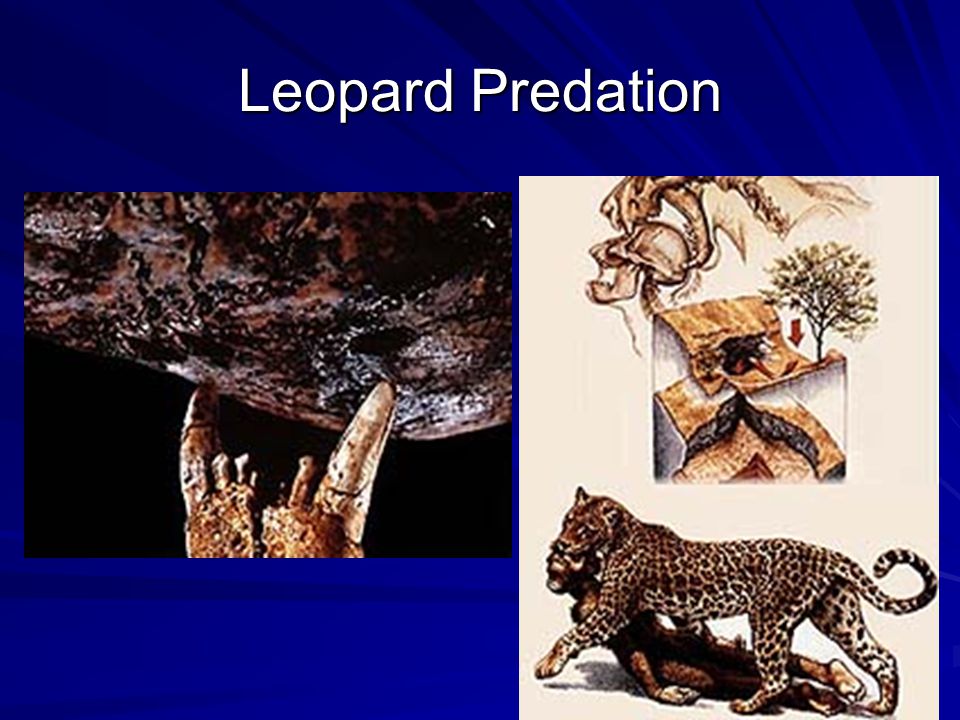 Leopard Predation